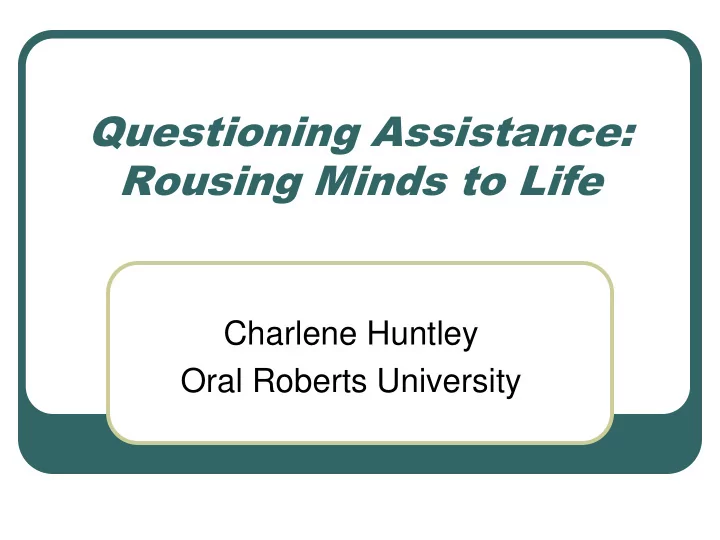 Questioning Assistance: Rousing Minds to Life

Charlene Huntley
Oral Roberts University